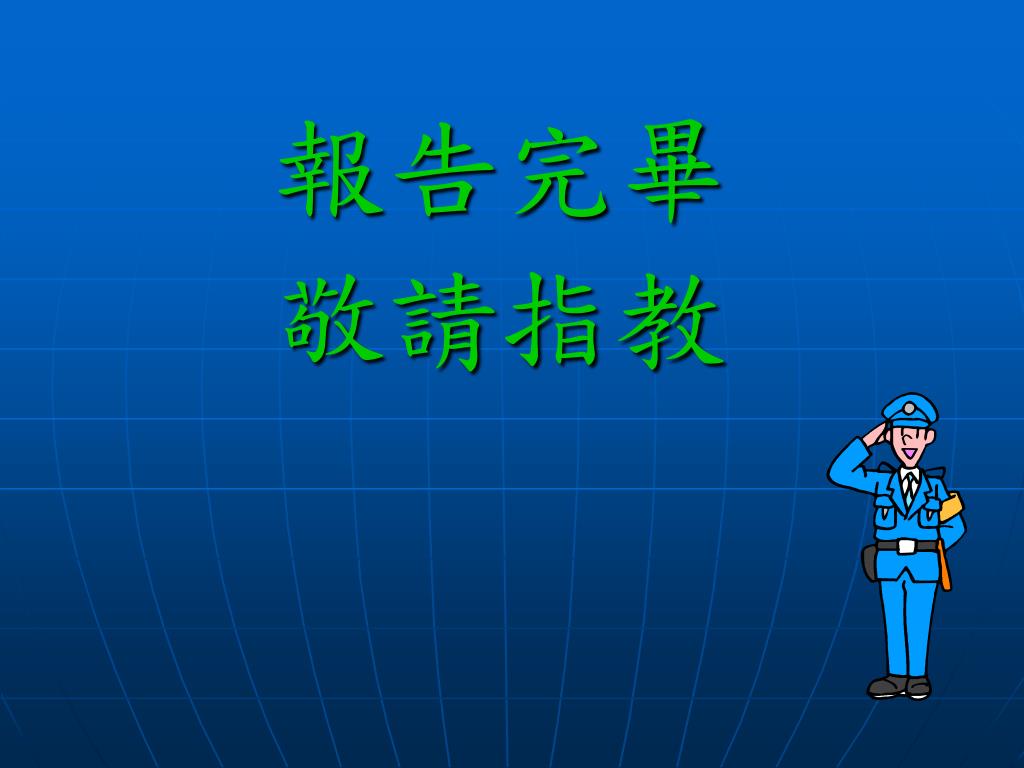 報告完畢
敬請指教